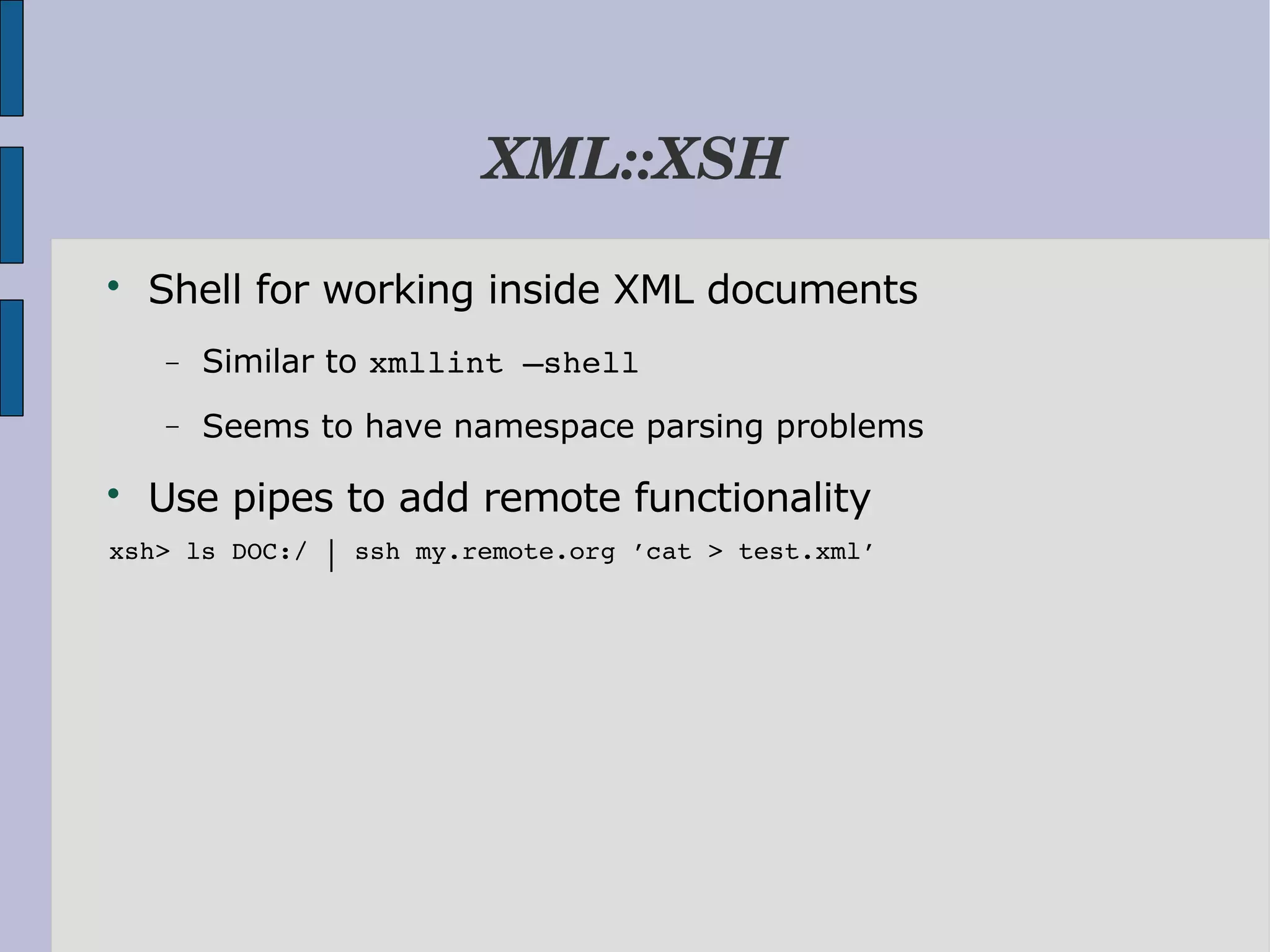 XML::XSH

• Shell for working inside XML documents

– Similar to xmllint —shell

– Seems to have namespace parsing problems

• Use pipes to add remote functionality

xsh> ls DOC:/ | ssh my.remote.org ’cat > test.xml’